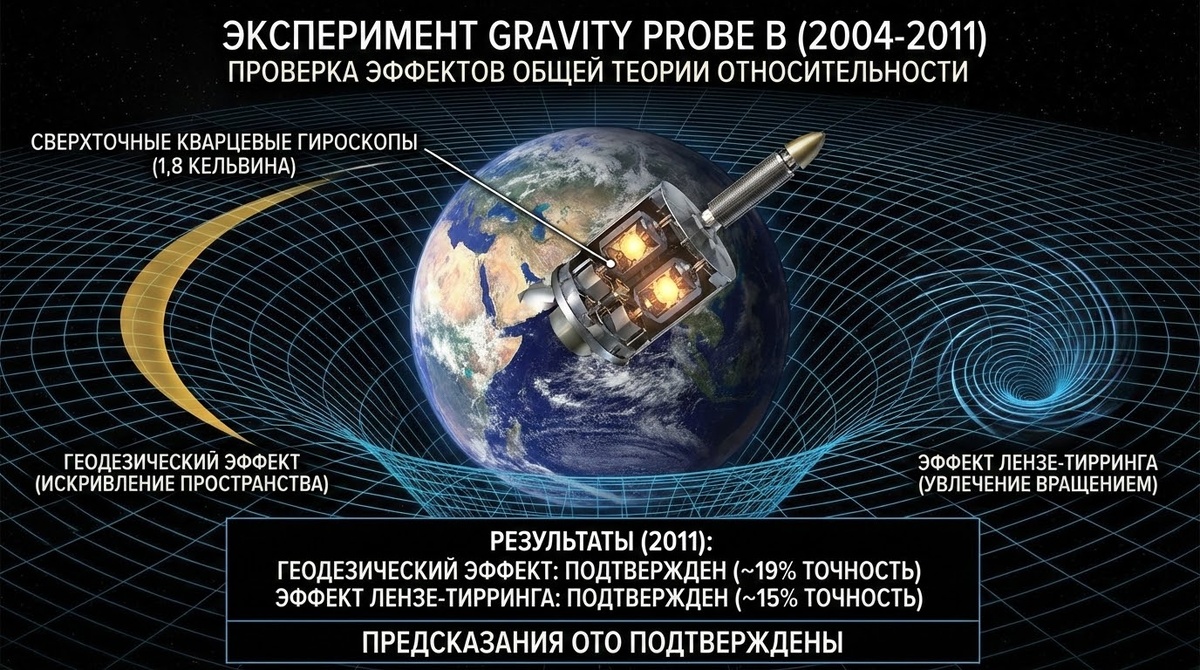 ЭКСПЕРИМЕНТ GRAVITY PROBE B (2004-2011)
ПРОВЕРКА ЭФФЕКТОВ ОБЩЕЙ ТЕОРИИ ОТНОСИТЕЛЬНОСТИ

СВЕРХТОЧНЫЕ КВАРЦЕВЫЕ ГИРОСКОПЫ
(1,8 КЕЛЬВИНА)

ГЕОДЕЗИЧЕСКИЙ ЭФФЕКТ
(ИСКРИВЛЕНИЕ ПРОСТРАНСТВА)

ЭФФЕКТ ЛЕНЗЕ-ТИРРИНГА
(УВЛЕЧЕНИЕ ВРАЩЕНИЕМ)

РЕЗУЛЬТАТЫ (2011):
ГЕОДЕЗИЧЕСКИЙ ЭФФЕКТ: ПОДТВЕРЖДЕН (~19% ТОЧНОСТЬ)
ЭФФЕКТ ЛЕНЗЕ-ТИРРИНГА: ПОДТВЕРЖДЕН (~15% ТОЧНОСТЬ)

ПРЕДСКАЗАНИЯ ОТО ПОДТВЕРЖДЕНЫ